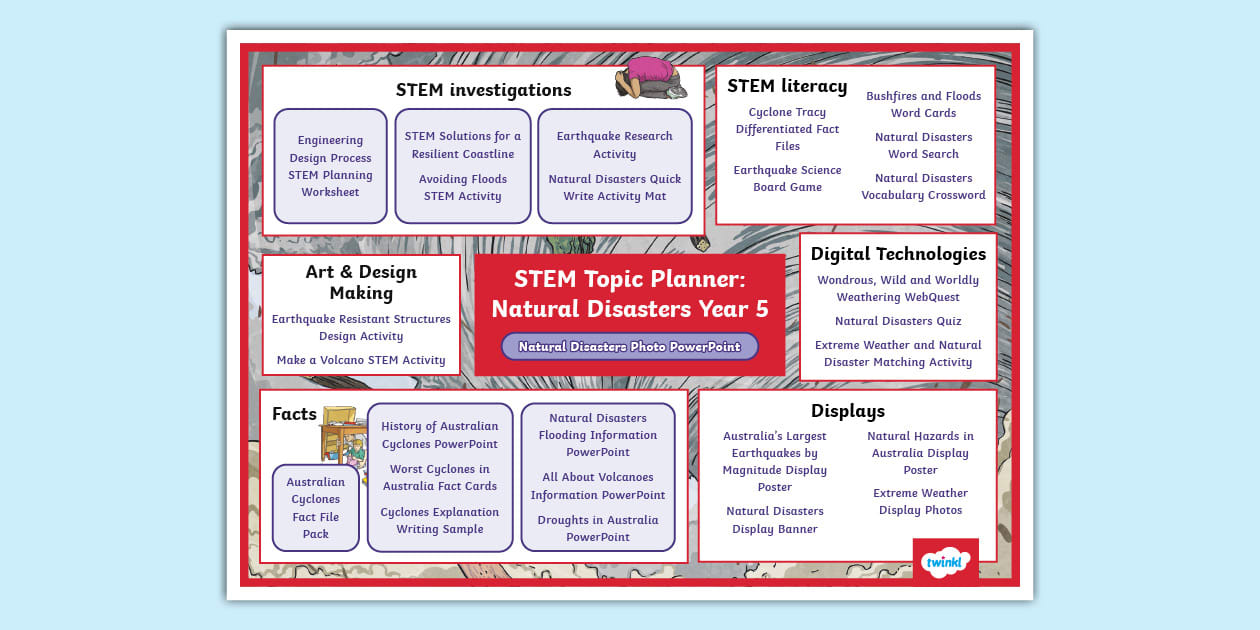 STEM investigations

Engineering Design Process STEM Planning Worksheet

STEM Solutions for a Resilient Coastline

Avoiding Floods STEM Activity

Earthquake Research Activity

Natural Disasters Quick Write Activity Mat

STEM literacy

Cyclone Tracy Differentiated Fact Files

Earthquake Science Board Game

Bushfires and Floods Word Cards

Natural Disasters Word Search

Natural Disasters Vocabulary Crossword

Art & Design Making

Earthquake Resistant Structures Design Activity

Make a Volcano STEM Activity

STEM Topic Planner: Natural Disasters Year 5

Natural Disasters Photo PowerPoint

Digital Technologies

Wondrous, Wild and Worldly Weathering WebQuest

Natural Disasters Quiz

Extreme Weather and Natural Disaster Matching Activity

Facts

Australian Cyclones Fact File Pack

History of Australian Cyclones PowerPoint

Worst Cyclones in Australia Fact Cards

Cyclones Explanation Writing Sample

Natural Disasters Flooding Information PowerPoint

All About Volcanoes Information PowerPoint

Droughts in Australia PowerPoint

Displays

Australia's Largest Earthquakes by Magnitude Display Poster

Natural Disasters Display Banner

Natural Hazards in Australia Display Poster

Extreme Weather Display Photos

twinkl